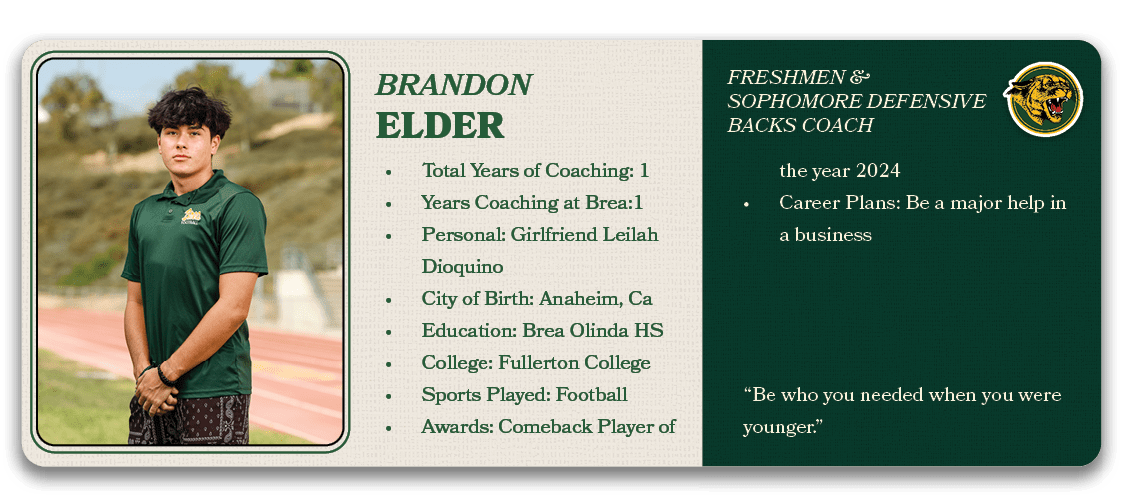 BRANDON
ELDER

- Total Years of Coaching: 1
- Years Coaching at Brea:1
- Personal: Girlfriend Leilah Dioquino
- City of Birth: Anaheim, Ca
- Education: Brea Olinda HS
- College: Fullerton College
- Sports Played: Football
- Awards: Comeback Player of

FRESHMEN & SOPHOMORE DEFENSIVE BACKS COACH

the year 2024

- Career Plans: Be a major help in a business

“Be who you needed when you were younger.”